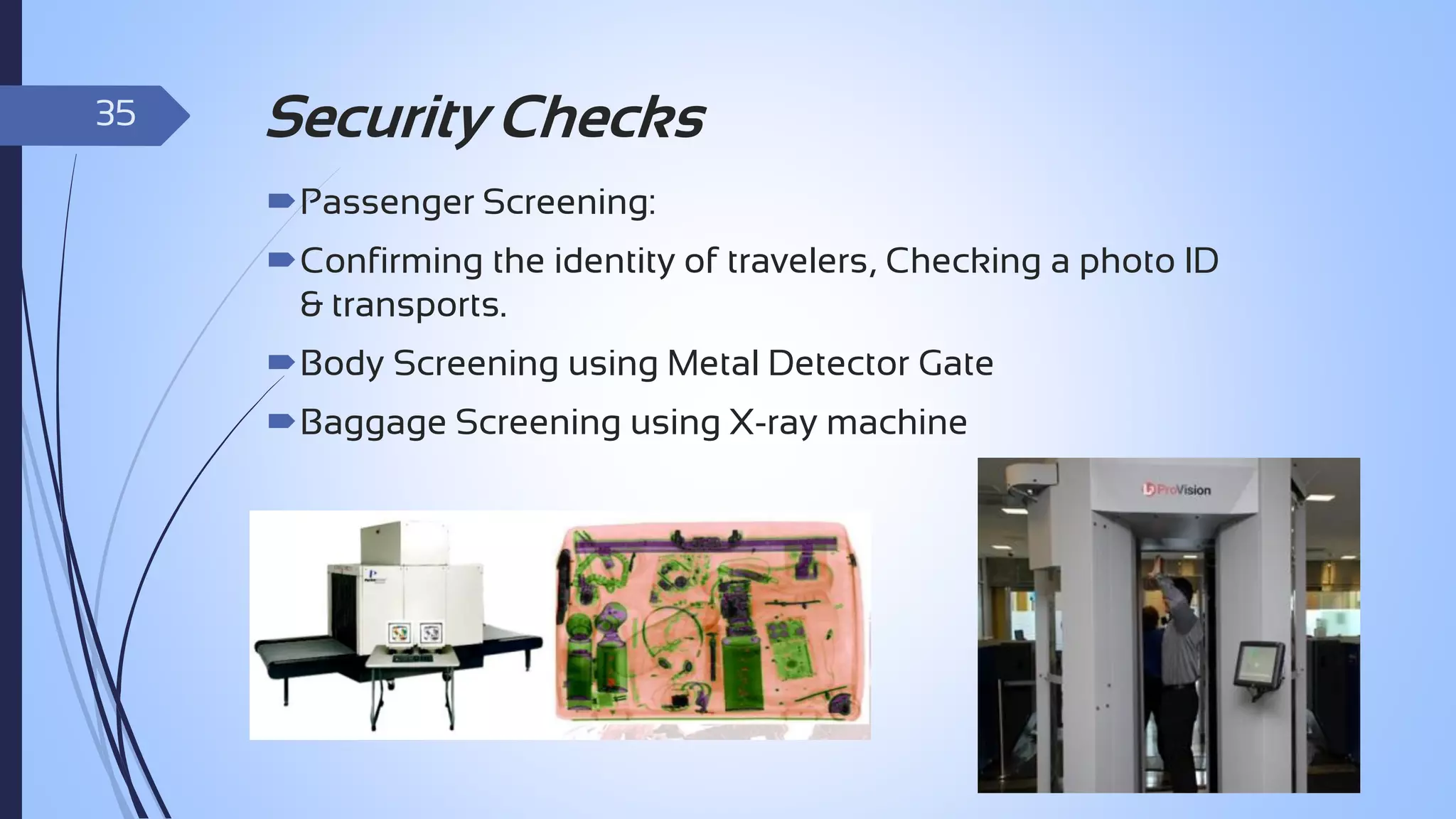 35

Security Checks

Passenger Screening:

Confirming the identity of travelers, Checking a photo ID & transports.

Body Screening using Metal Detector Gate

Baggage Screening using X-ray machine

ProVision